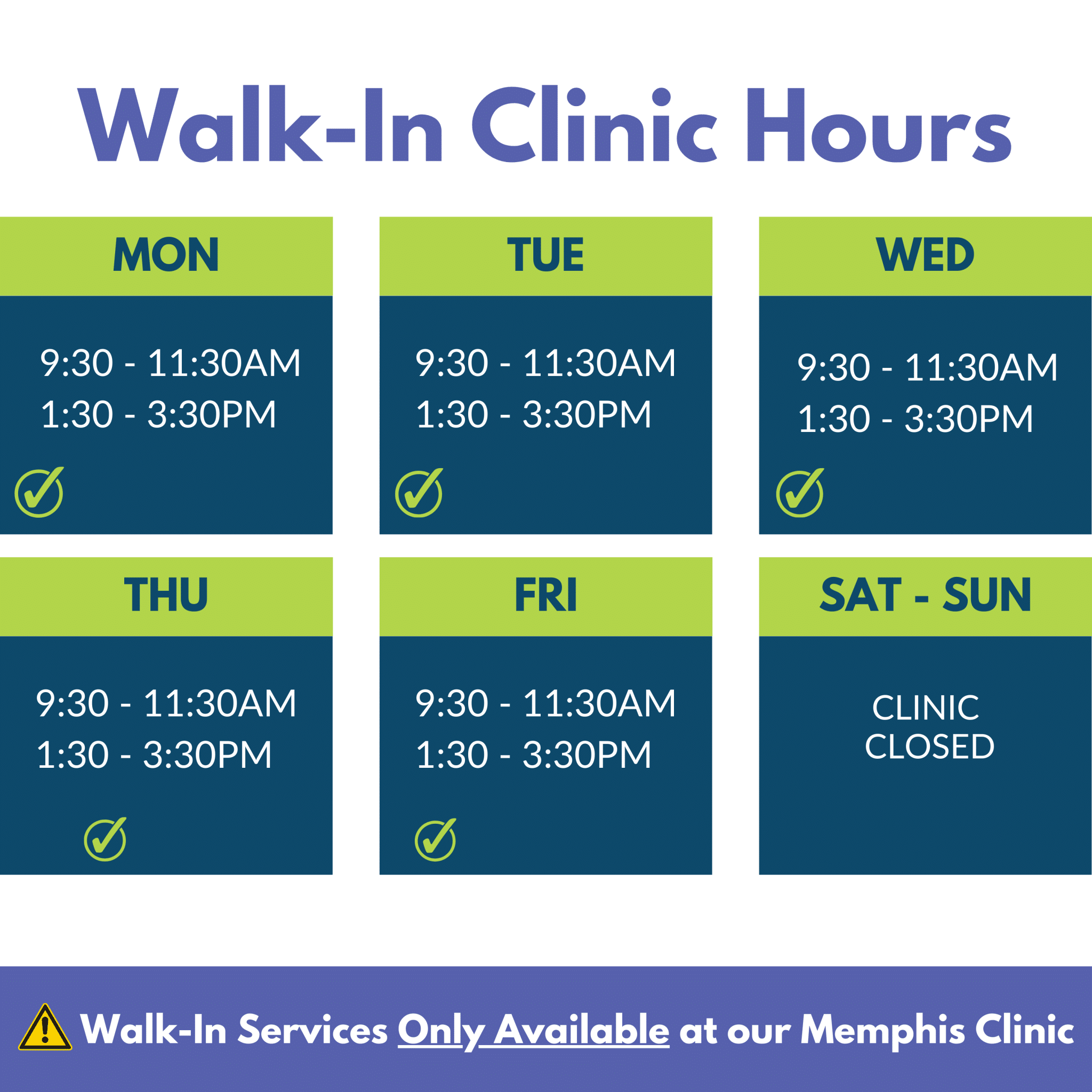 Walk-In Clinic Hours

MON

9:30 - 11:30AM
1:30 - 3:30PM

TUE

9:30 - 11:30AM
1:30 - 3:30PM

WED

9:30 - 11:30AM
1:30 - 3:30PM

THU

9:30 - 11:30AM
1:30 - 3:30PM

FRI

9:30 - 11:30AM
1:30 - 3:30PM

SAT - SUN

CLINIC CLOSED

Walk-In Services Only Available at our Memphis Clinic